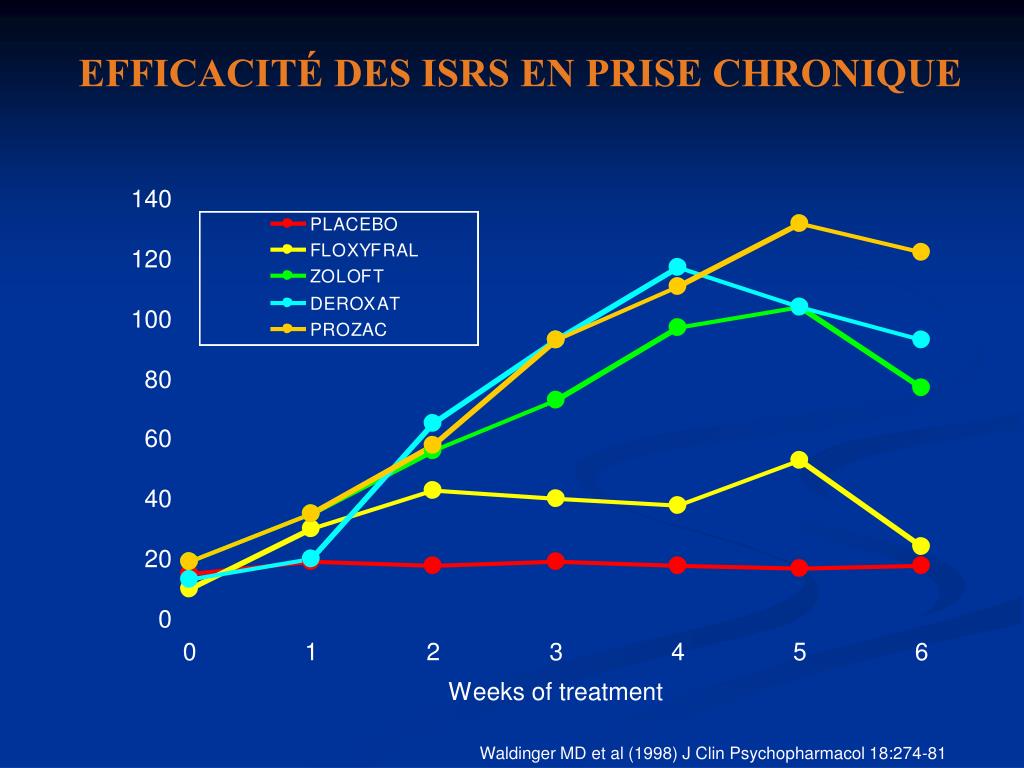 EFFICACITÉ DES ISRS EN PRISE CHRONIQUE

140
120
100
80
60
40
20
0

PLACEBO
FLOXYFRAL
ZOLOFT
DEROXAT
PROZAC

0 1 2 3 4 5 6

Weeks of treatment

Waldinger MD et al (1998) J Clin Psychopharmacol 18:274-81